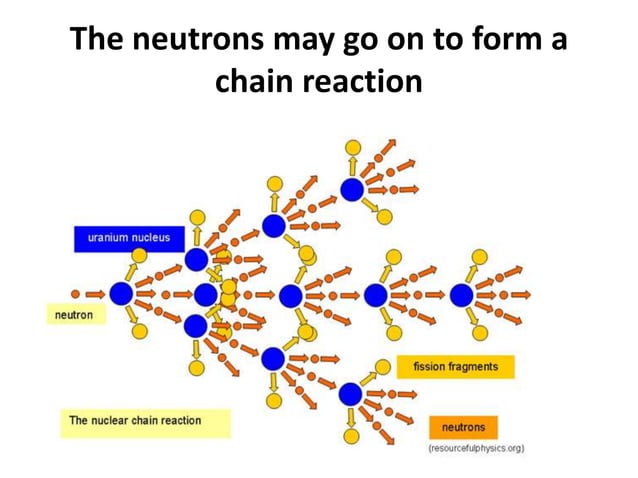 The neutrons may go on to form a chain reaction

uranium nucleus

neutron

fission fragments

The nuclear chain reaction

neutrons

(resourcefulphysics.org)